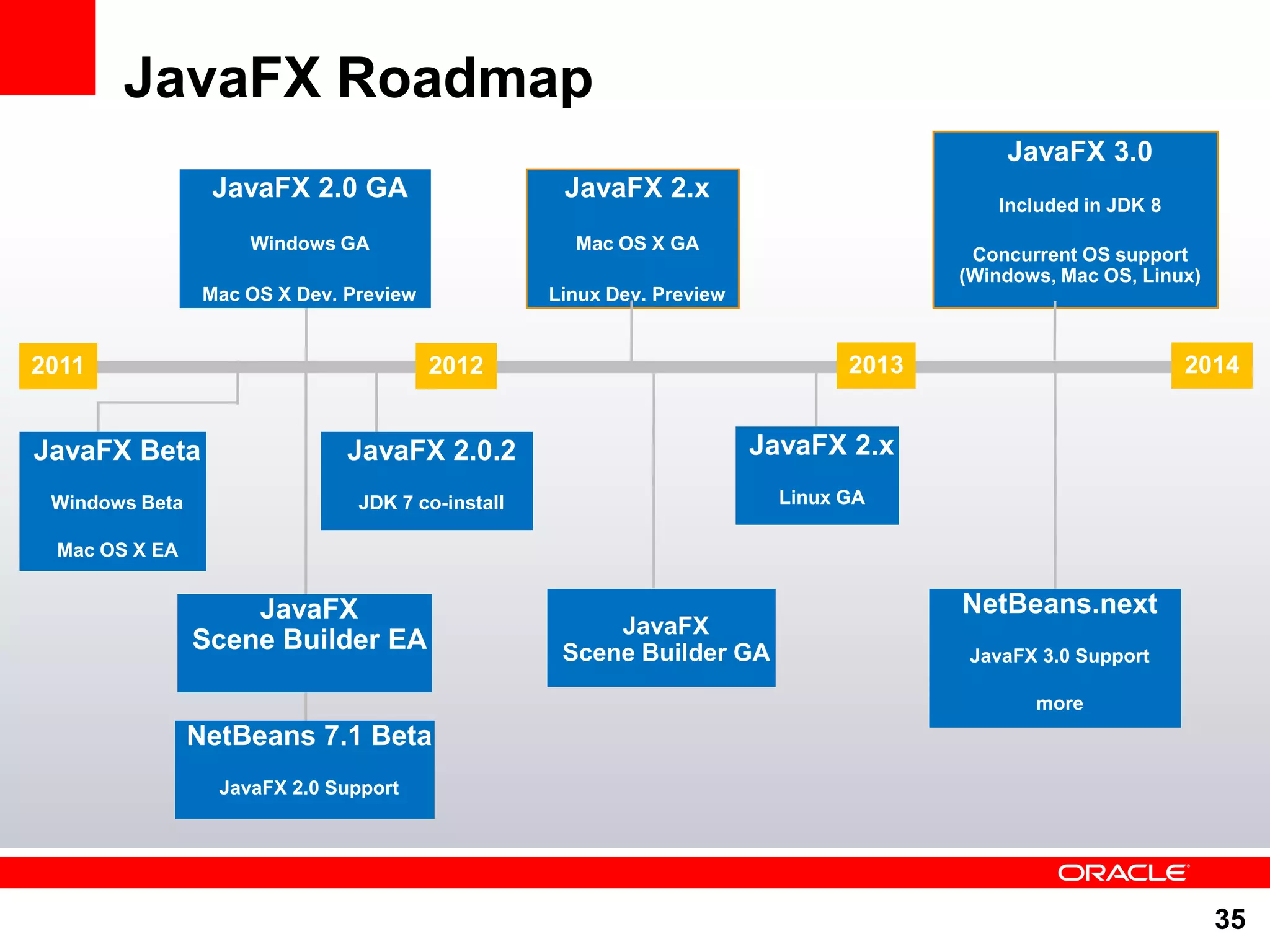 JavaFX Roadmap

JavaFX 2.0 GA

Windows GA

Mac OS X Dev. Preview

JavaFX 2.x

Mac OS X GA

Linux Dev. Preview

JavaFX 3.0

Included in JDK 8

Concurrent OS support (Windows, Mac OS, Linux)

2011

2012

2013

2014

JavaFX Beta

Windows Beta

Mac OS X EA

JavaFX 2.0.2

JDK 7 co-install

JavaFX 2.x

Linux GA

JavaFX Scene Builder EA

JavaFX Scene Builder GA

NetBeans.next

JavaFX 3.0 Support

more

NetBeans 7.1 Beta

JavaFX 2.0 Support

ORACLE

35